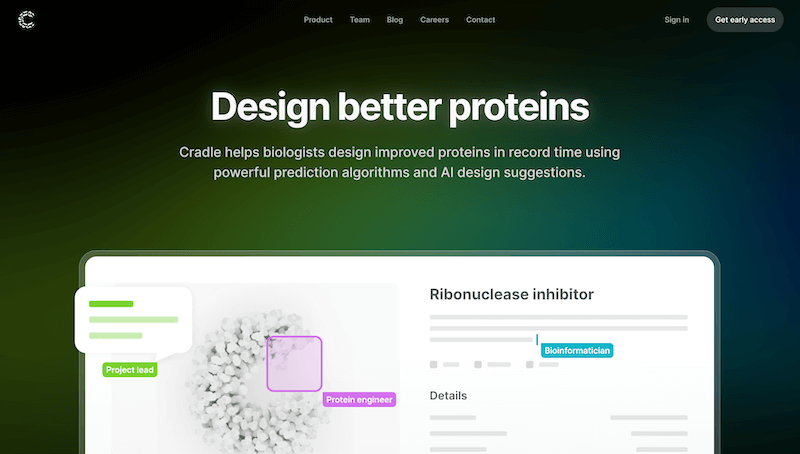 Product Team Blog Careers Contact

Sign in

Get early access

Design better proteins

Cradle helps biologists design improved proteins in record time using powerful prediction algorithms and AI design suggestions.

Project lead

Protein engineer

Ribonuclease inhibitor

Bioinformatician

Details